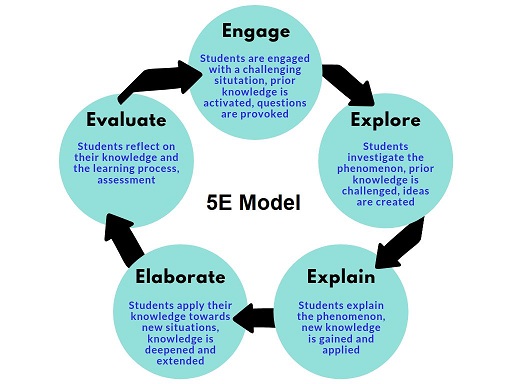 Engage

Students are engaged with a challenging situtation, prior knowledge is activated, questions are provoked

Explore

Students investigate the phenomenon, prior knowledge is challenged, ideas are created

Explain

Students explain the phenomenon, new knowledge is gained and applied

Elaborate

Students apply their knowledge towards new situations, knowledge is deepened and extended

Evaluate

Students reflect on their knowledge and the learning process, assessment

5E Model